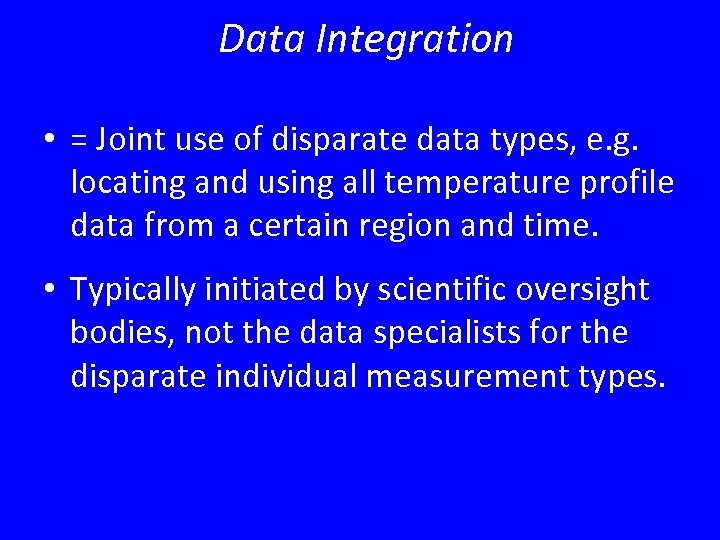 Data Integration

• = Joint use of disparate data types, e.g. locating and using all temperature profile data from a certain region and time.

• Typically initiated by scientific oversight bodies, not the data specialists for the disparate individual measurement types.